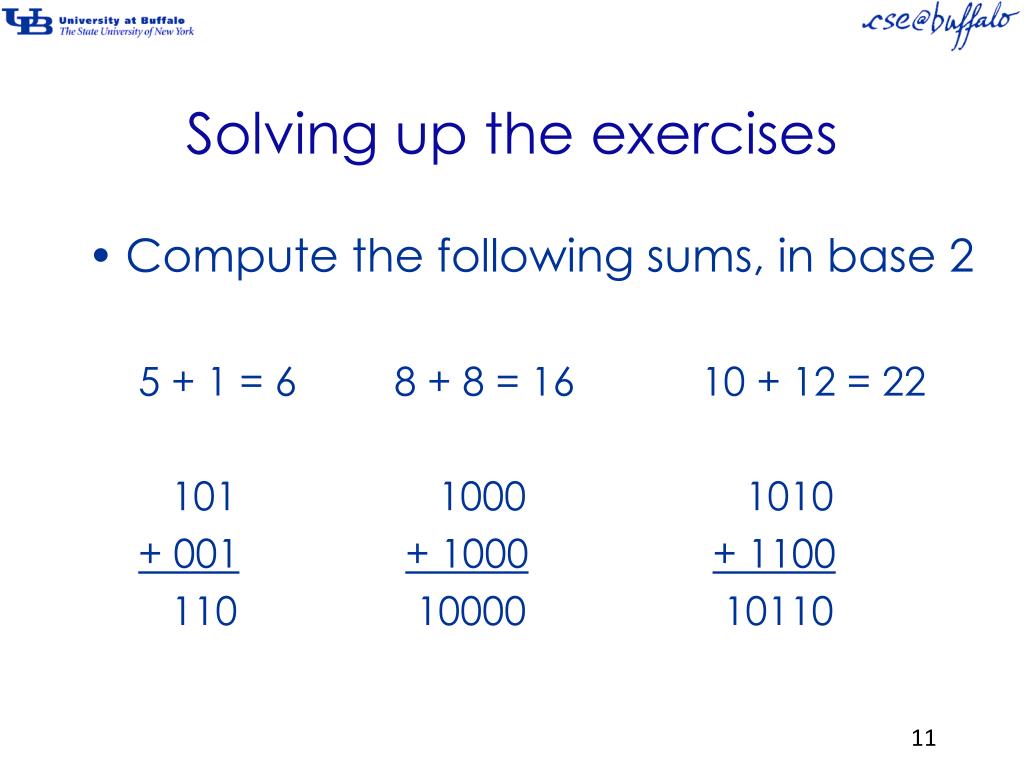 UB University at Buffalo
The State University of New York

cse@buffalo

Solving up the exercises

• Compute the following sums, in base 2

5 + 1 = 6

101
+ 001
110

8 + 8 = 16

1000
+ 1000
10000

10 + 12 = 22

1010
+ 1100
10110

11